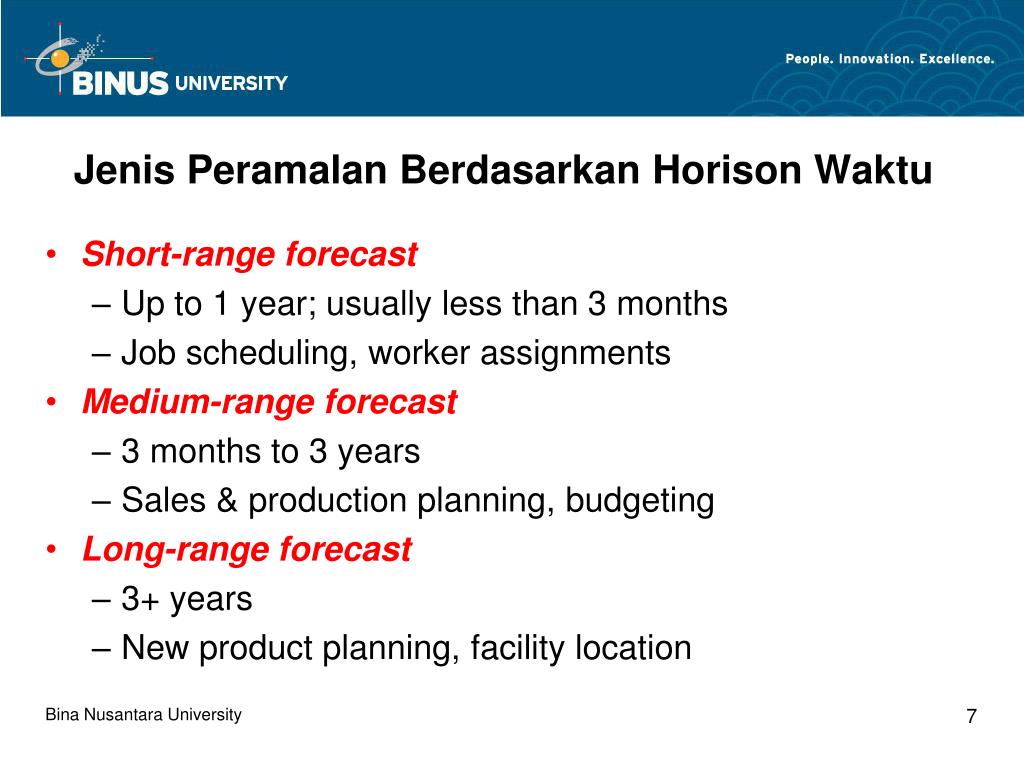 BINUS UNIVERSITY

People. Innovation. Excellence.

Jenis Peramalan Berdasarkan Horison Waktu

• Short-range forecast
– Up to 1 year; usually less than 3 months
– Job scheduling, worker assignments
• Medium-range forecast
– 3 months to 3 years
– Sales & production planning, budgeting
• Long-range forecast
– 3+ years
– New product planning, facility location

Bina Nusantara University

7